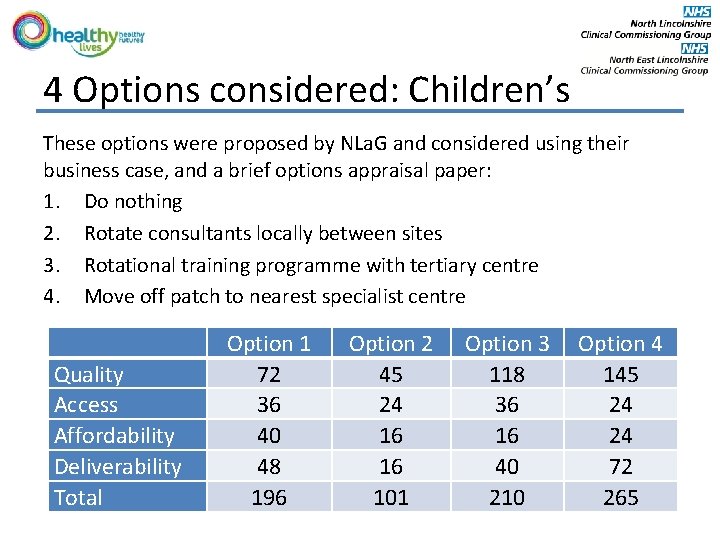 healthy lives healthy futures

NHS
North Lincolnshire
Clinical Commissioning Group
NHS
North East Lincolnshire
Clinical Commissioning Group

4 Options considered: Children's

These options were proposed by NLaG and considered using their business case, and a brief options appraisal paper:

1. Do nothing
2. Rotate consultants locally between sites
3. Rotational training programme with tertiary centre
4. Move off patch to nearest specialist centre

| | Option 1 | Option 2 | Option 3 | Option 4 |
|---|---|---|---|---|
| Quality | 72 | 45 | 118 | 145 |
| Access | 36 | 24 | 36 | 24 |
| Affordability | 40 | 16 | 16 | 24 |
| Deliverability | 48 | 16 | 40 | 72 |
| Total | 196 | 101 | 210 | 265 |